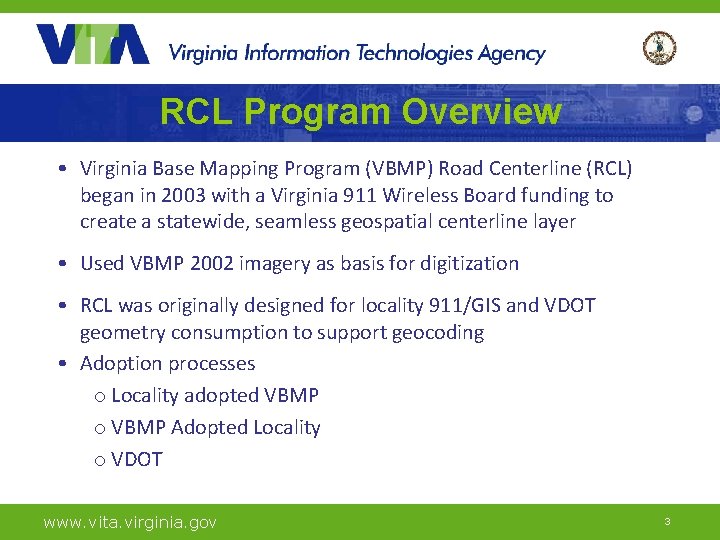 VITA Virginia Information Technologies Agency

RCL Program Overview

• Virginia Base Mapping Program (VBMP) Road Centerline (RCL) began in 2003 with a Virginia 911 Wireless Board funding to create a statewide, seamless geospatial centerline layer

• Used VBMP 2002 imagery as basis for digitization

• RCL was originally designed for locality 911/GIS and VDOT geometry consumption to support geocoding

• Adoption processes
o Locality adopted VBMP
o VBMP Adopted Locality
o VDOT

www.vita.virginia.gov

3